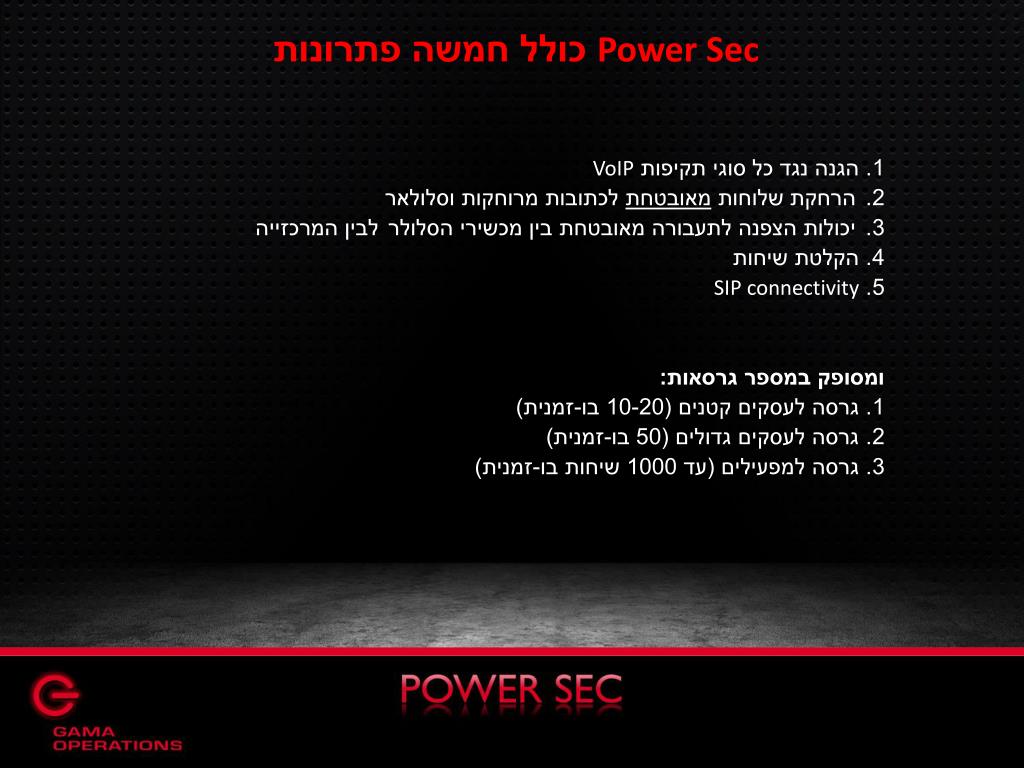 Power Sec כולל חמשה פתרונות

1. הגנה נגד כל סוגי תקיפות VoIP
2. הרחקת שלוחות מאובטחת לכתובות מרוחקות וסלולאר
3. יכולות הצפנה לתעבורה מאובטחת בין מכשירי הסלולר לבין המרכזייה
4. הקלטת שיחות
5. SIP connectivity

ומסופק במספר גרסאות:
1. גרסה לעסקים קטנים (10-20 בו-זמנית)
2. גרסה לעסקים גדולים (50 בו-זמנית)
3. גרסה למפעילים (עד 1000 שיחות בו-זמנית)

POWER SEC

GAMA OPERATIONS